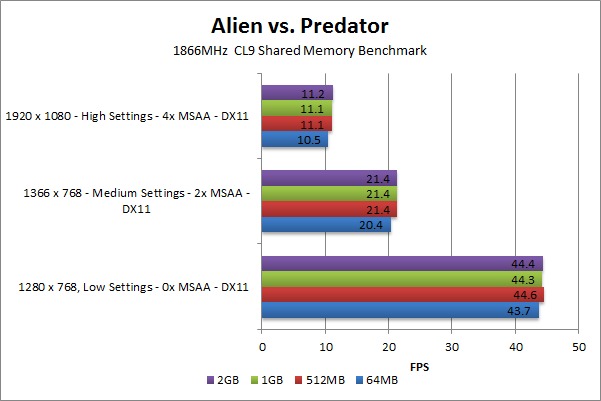 Alien vs. Predator

1866MHz CL9 Shared Memory Benchmark

1920 x 1080 - High Settings - 4x MSAA - DX11

11.2
11.1
11.1
10.5

1366 x 768 - Medium Settings - 2x MSAA - DX11

21.4
21.4
21.4
20.4

1280 x 768, Low Settings - 0x MSAA - DX11

44.4
44.3
44.6
43.7

0 10 20 30 40 50

FPS

2GB 1GB 512MB 64MB